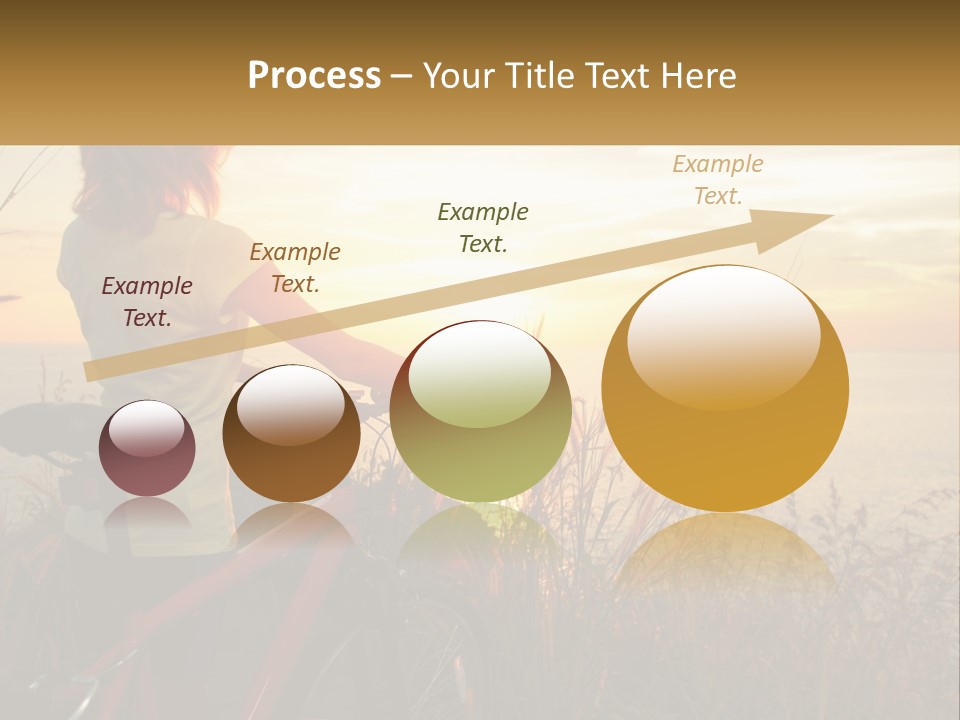 Process – Your Title Text Here

Example Text.

Example Text.

Example Text.

Example Text.